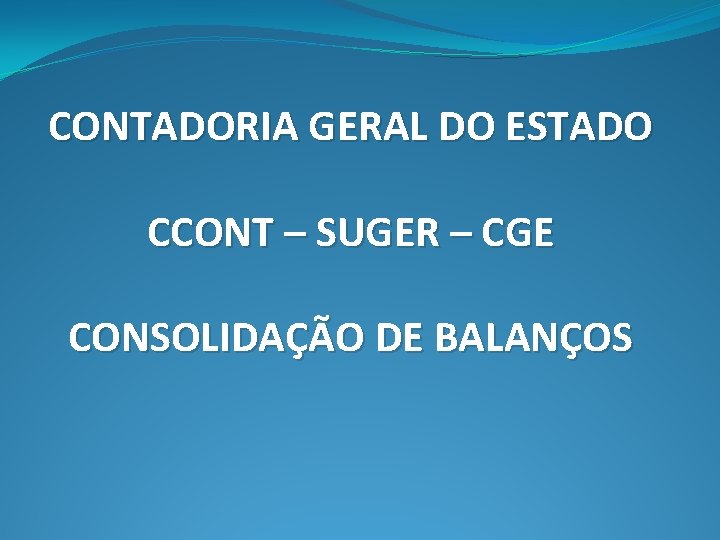 CONTADORIA GERAL DO ESTADO

CCONT – SUGER – CGE

CONSOLIDAÇÃO DE BALANÇOS